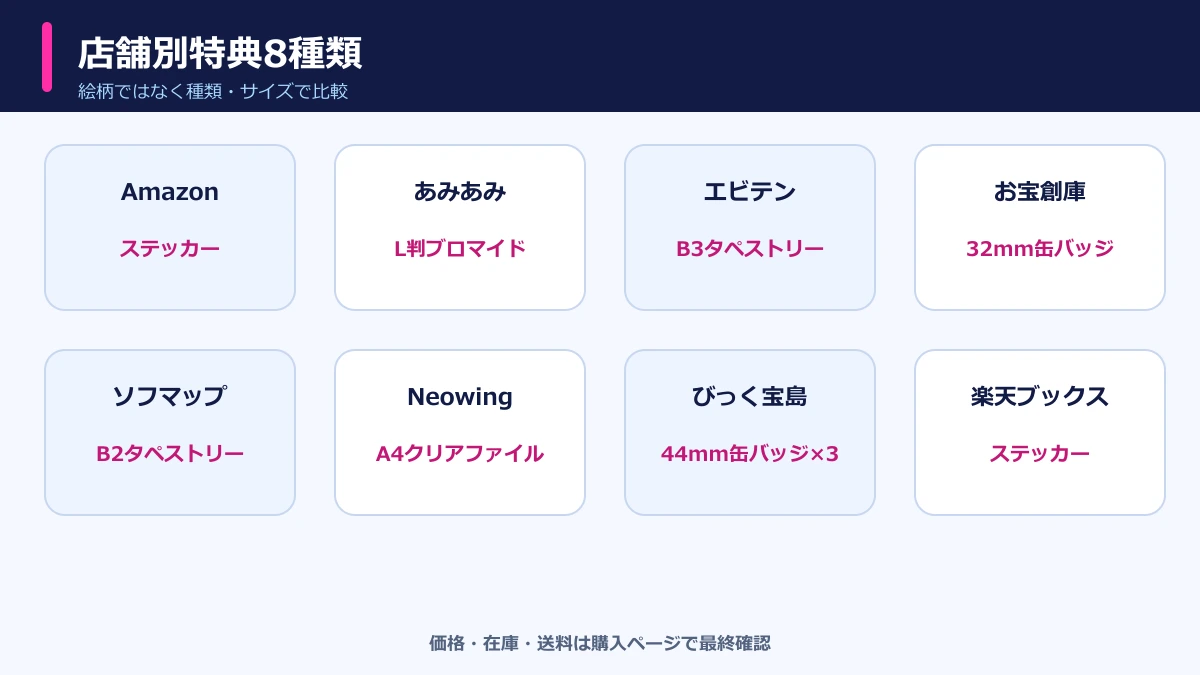 店舗別特典8種類

絵柄ではなく種類・サイズで比較

Amazon

ステッカー

あみあみ

L判ブロマイド

エビテン

B3タペストリー

お宝創庫

32mm缶バッジ

ソフマップ

B2タペストリー

Neowing

A4クリアファイル

びっく宝島

44mm缶バッジ×3

楽天ブックス

ステッカー

価格・在庫・送料は購入ページで最終確認